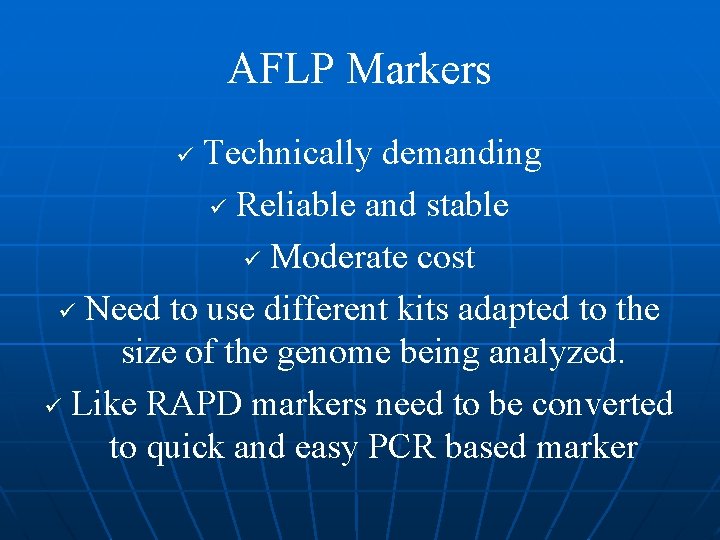 AFLP Markers

✓ Technically demanding

✓ Reliable and stable

✓ Moderate cost

✓ Need to use different kits adapted to the size of the genome being analyzed.

✓ Like RAPD markers need to be converted to quick and easy PCR based marker